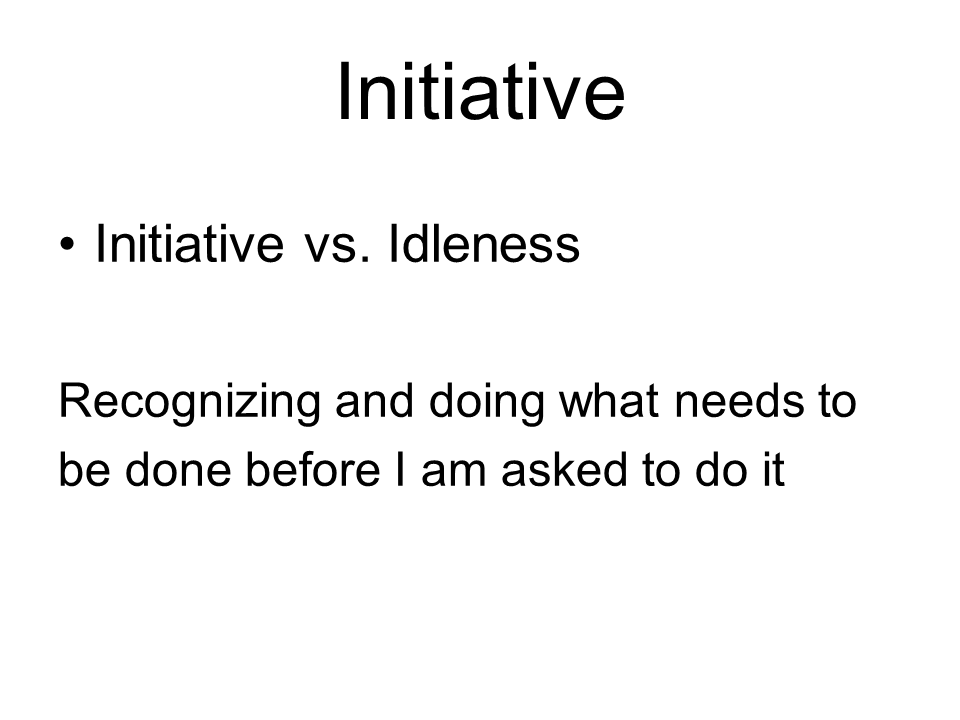 Initiative

• Initiative vs. Idleness

Recognizing and doing what needs to be done before I am asked to do it